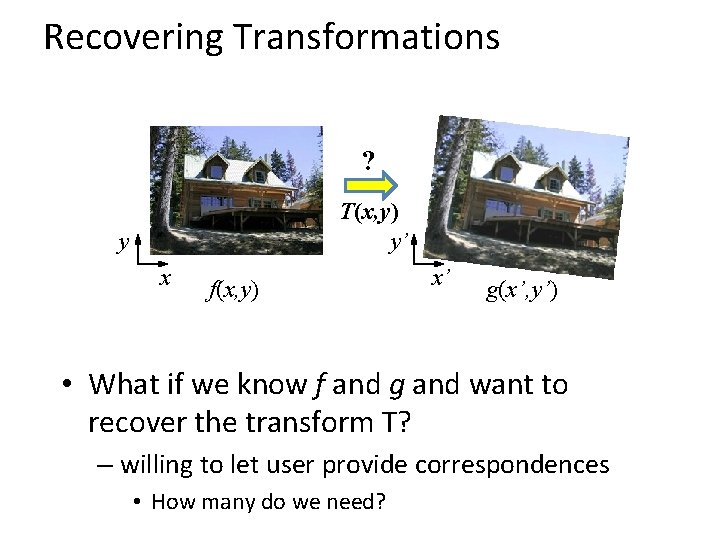 Recovering Transformations

?

$T(x,y)$

$y$

$x$

$f(x,y)$

$y'$

$x'$

$g(x',y')$

• What if we know $f$ and $g$ and want to recover the transform T?

– willing to let user provide correspondences

• How many do we need?